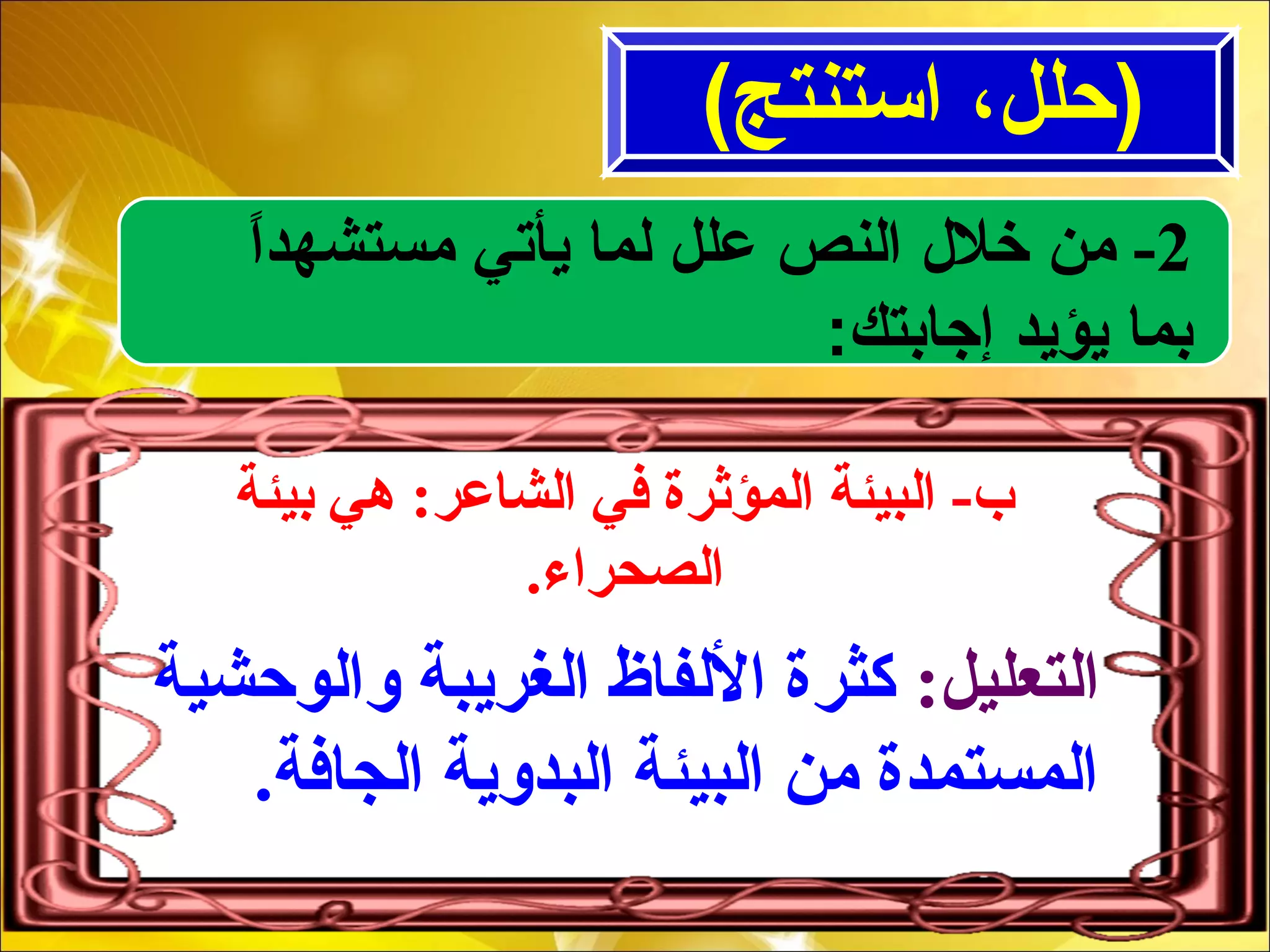 (حلل، استنتج)

2- من خلال النص علل لما يأتي مستشهداً بما يؤيد إجابتك:

ب- البيئة المؤثرة في الشاعر: هي بيئة الصحراء.

التعليل: كثرة الألفاظ الغريبة والوحشية المستمدة من البيئة البدوية الجافة.